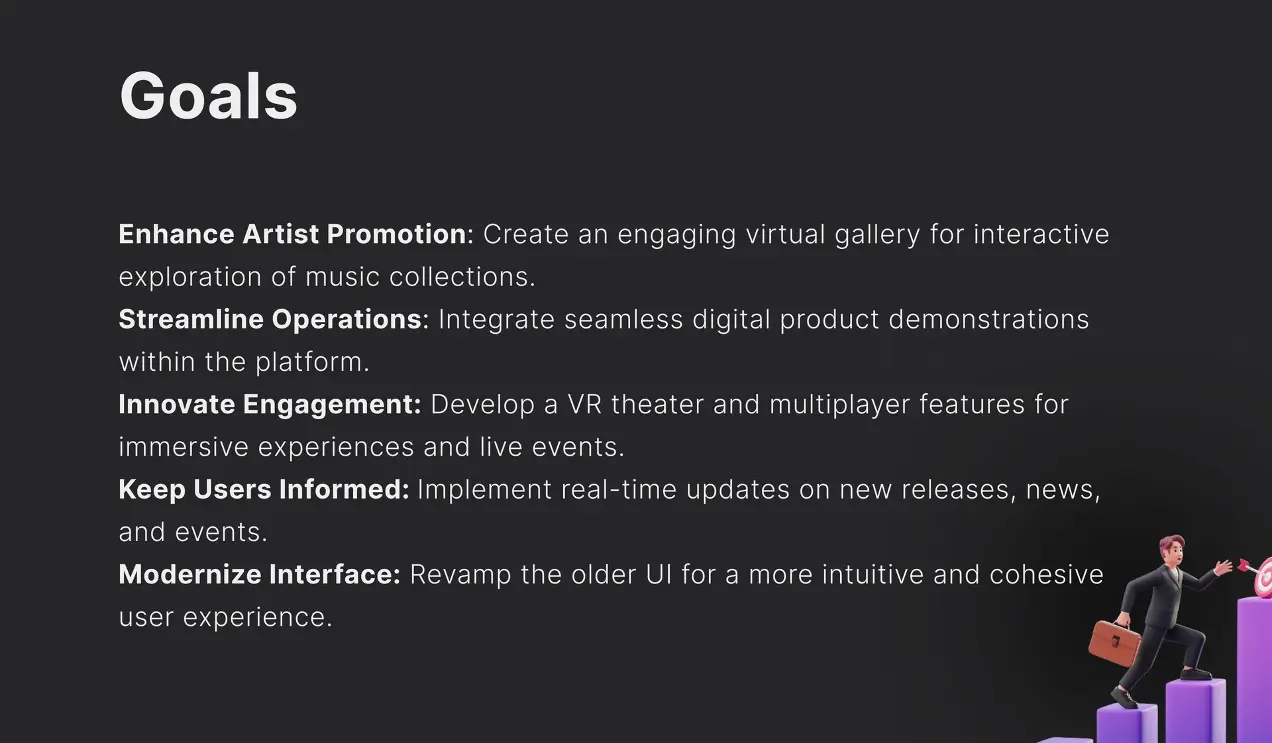 Goals

Enhance Artist Promotion: Create an engaging virtual gallery for interactive exploration of music collections.
Streamline Operations: Integrate seamless digital product demonstrations within the platform.
Innovate Engagement: Develop a VR theater and multiplayer features for immersive experiences and live events.
Keep Users Informed: Implement real-time updates on new releases, news, and events.
Modernize Interface: Revamp the older UI for a more intuitive and cohesive user experience.